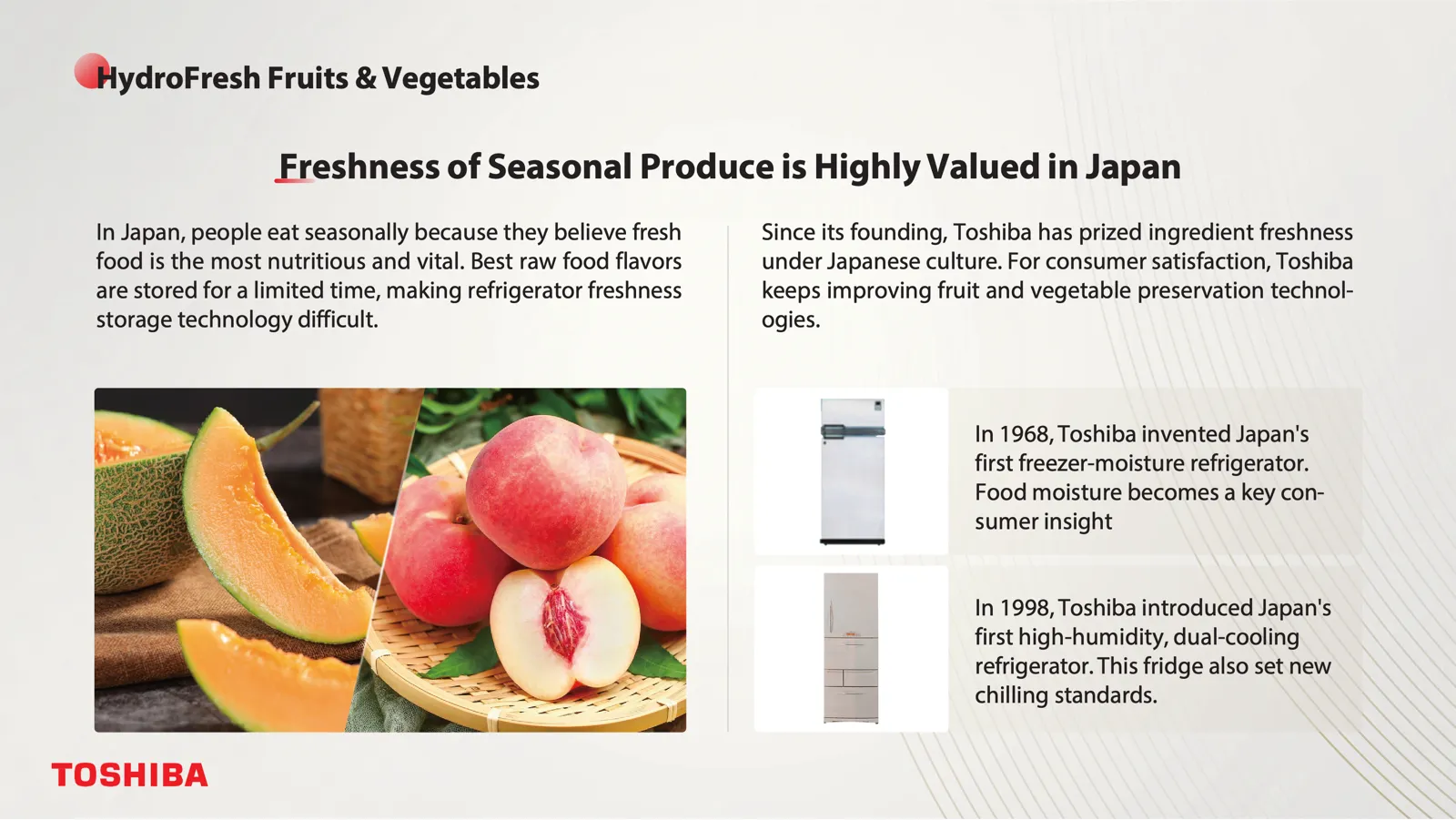 HydroFresh Fruits & Vegetables

Freshness of Seasonal Produce is Highly Valued in Japan

In Japan, people eat seasonally because they believe fresh food is the most nutritious and vital. Best raw food flavors are stored for a limited time, making refrigerator freshness storage technology difficult.

Since its founding, Toshiba has prized ingredient freshness under Japanese culture. For consumer satisfaction, Toshiba keeps improving fruit and vegetable preservation technologies.

In 1968, Toshiba invented Japan's first freezer-moisture refrigerator. Food moisture becomes a key consumer insight

In 1998, Toshiba introduced Japan's first high-humidity, dual-cooling refrigerator. This fridge also set new chilling standards.

TOSHIBA